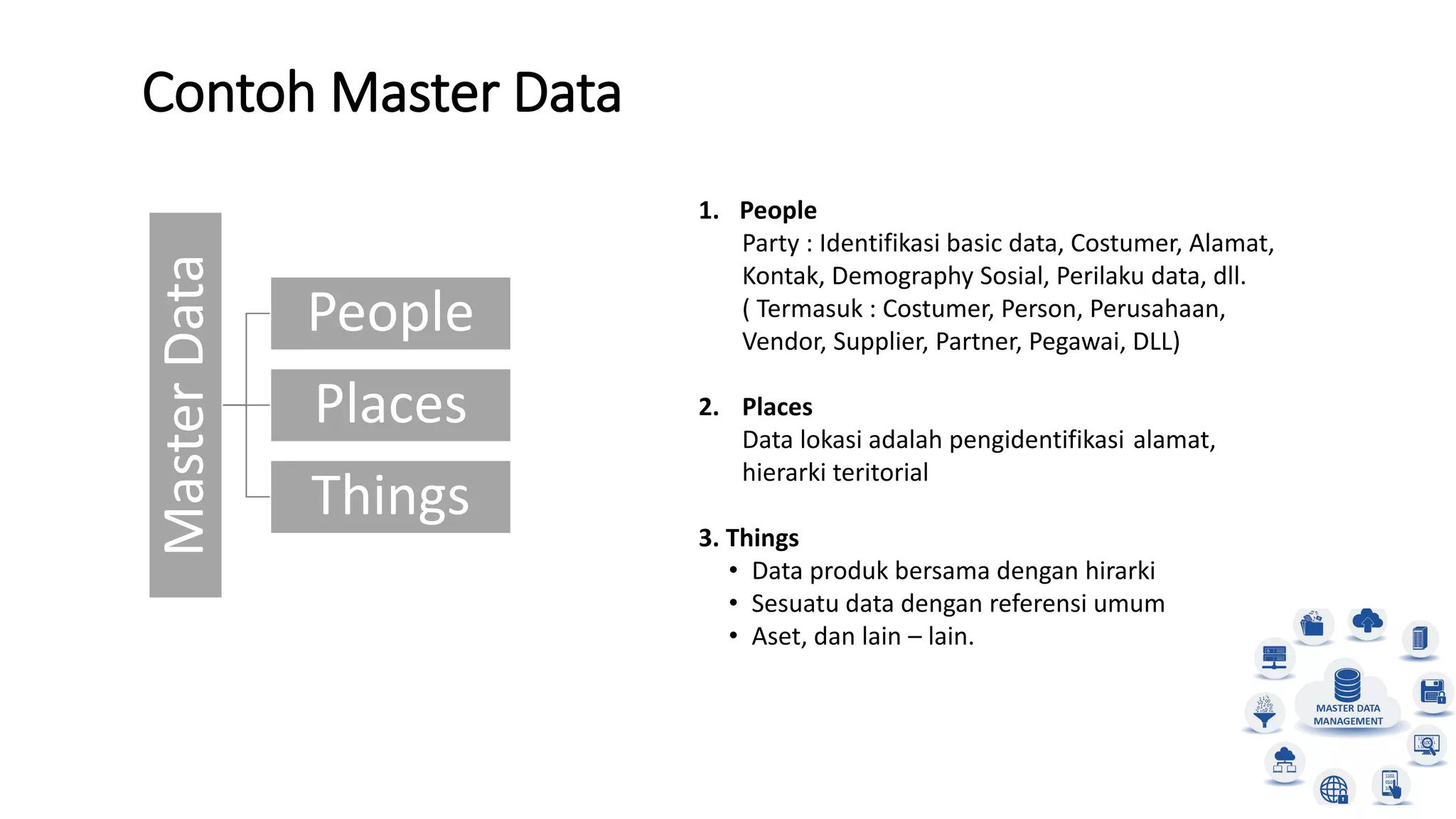 Contoh Master Data

Master Data

People

Places

Things

1. People
Party : Identifikasi basic data, Costumer, Alamat, Kontak, Demography Sosial, Perilaku data, dll. ( Termasuk : Costumer, Person, Perusahaan, Vendor, Supplier, Partner, Pegawai, DLL)

2. Places
Data lokasi adalah pengidentifikasi alamat, hierarki teritorial

3. Things
• Data produk bersama dengan hirarki
• Sesuatu data dengan referensi umum
• Aset, dan lain – lain.

MASTER DATA MANAGEMENT